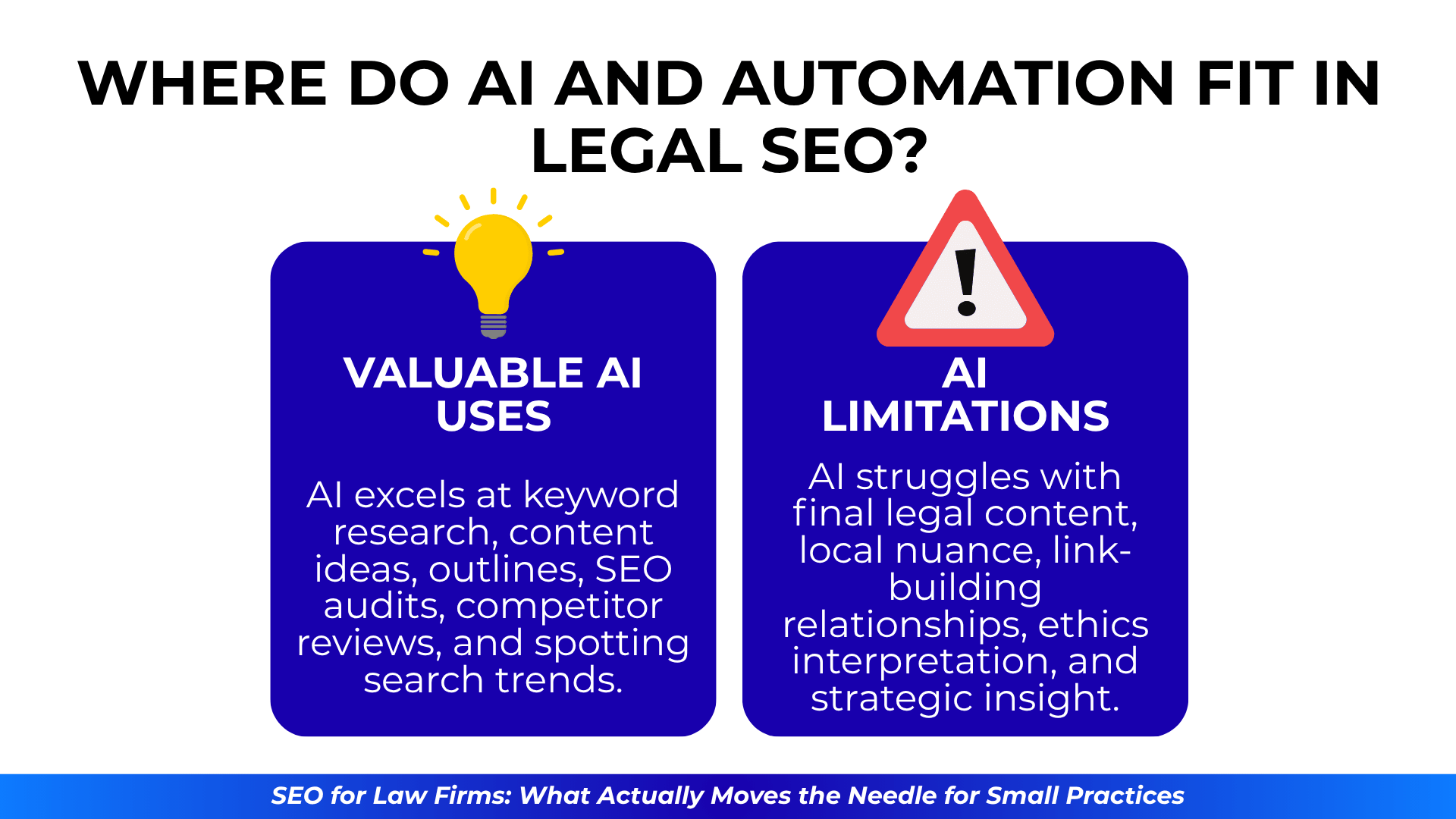 WHERE DO AI AND AUTOMATION FIT IN LEGAL SEO?

VALUABLE AI USES

AI excels at keyword research, content ideas, outlines, SEO audits, competitor reviews, and spotting search trends.

AI LIMITATIONS

AI struggles with final legal content, local nuance, link-building relationships, ethics interpretation, and strategic insight.

SEO for Law Firms: What Actually Moves the Needle for Small Practices